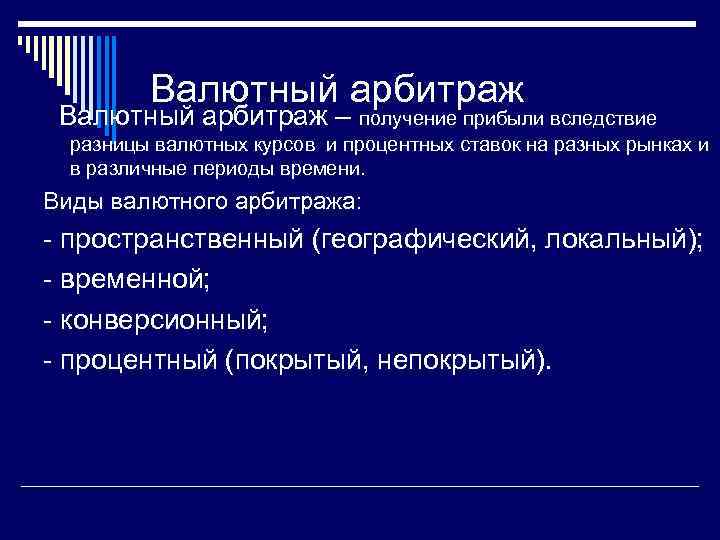 Валютный арбитраж

Валютный арбитраж – получение прибыли вследствие разницы валютных курсов и процентных ставок на разных рынках и в различные периоды времени.

Виды валютного арбитража:

- пространственный (географический, локальный);

- временной;

- конверсионный;

- процентный (покрытый, непокрытый).